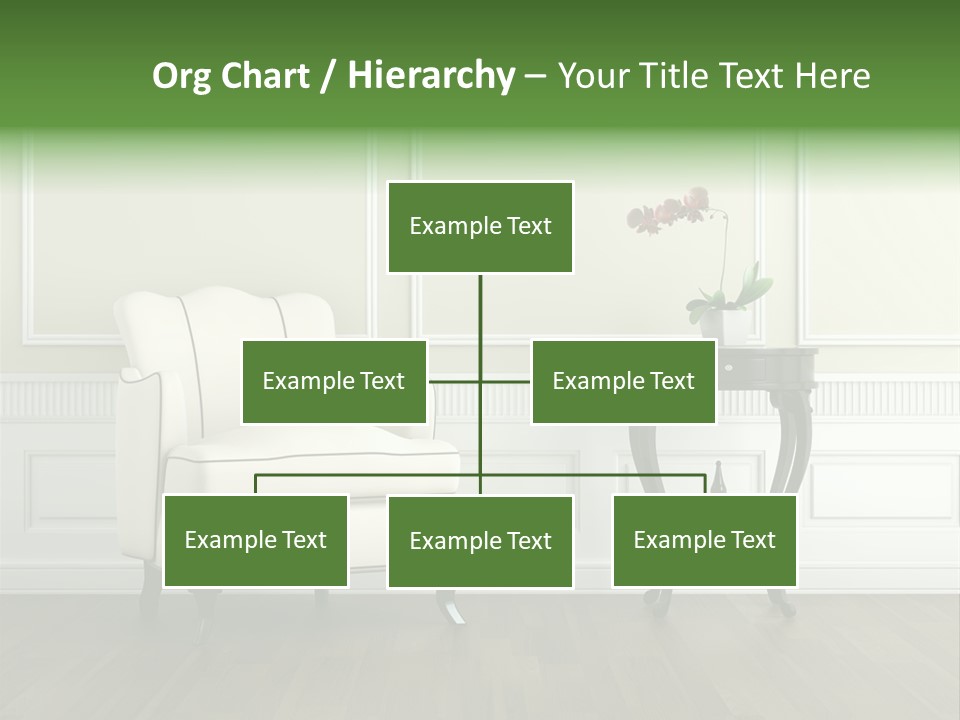 Org Chart / Hierarchy – Your Title Text Here

Example Text

Example Text

Example Text

Example Text

Example Text

Example Text